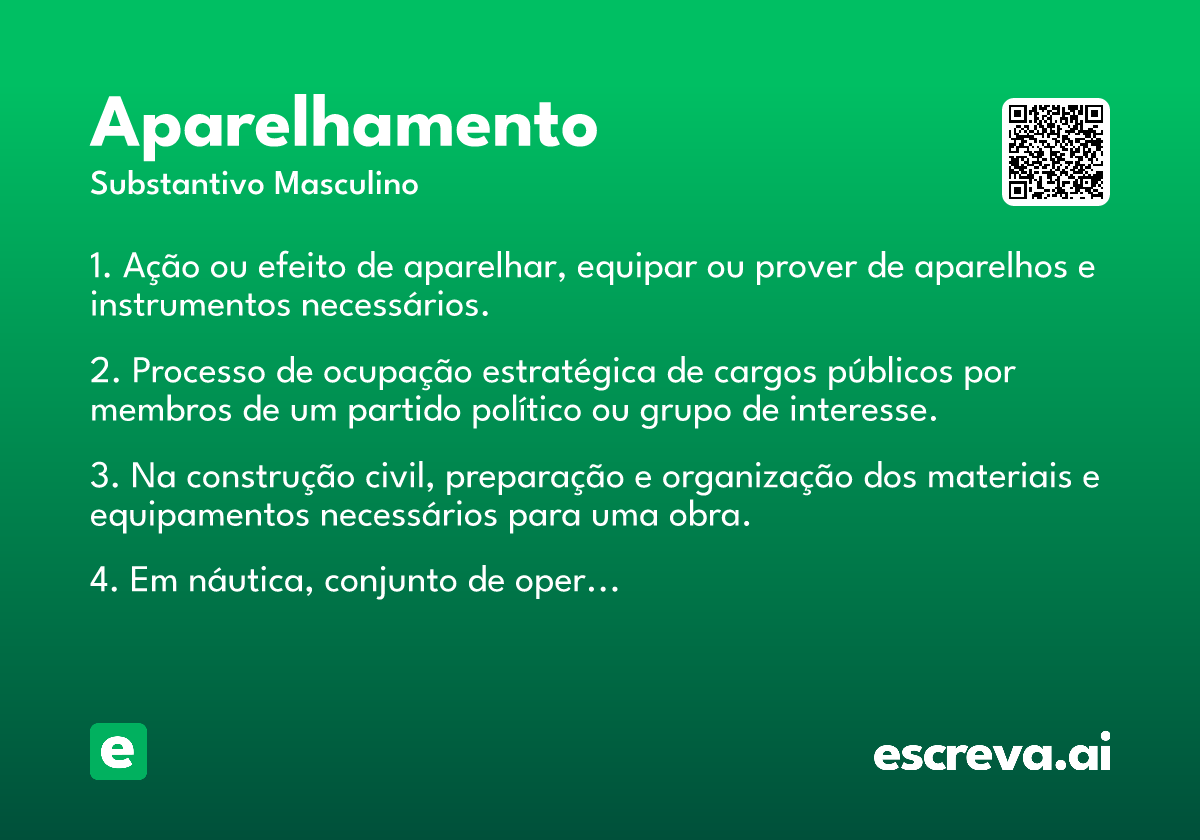 Aparelhamento
Substantivo Masculino

1. Ação ou efeito de aparelhar, equipar ou prover de aparelhos e instrumentos necessários.

2. Processo de ocupação estratégica de cargos públicos por membros de um partido político ou grupo de interesse.

3. Na construção civil, preparação e organização dos materiais e equipamentos necessários para uma obra.

4. Em náutica, conjunto de oper...

e

escreva.ai